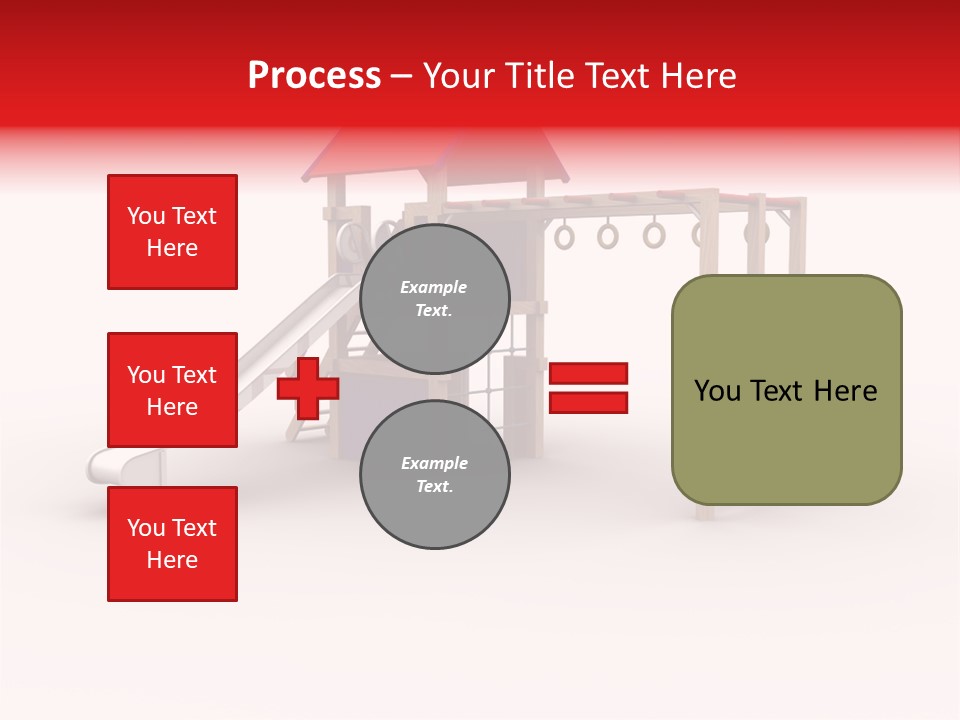 Process – Your Title Text Here

You Text Here

You Text Here

You Text Here

Example Text.

Example Text.

You Text Here